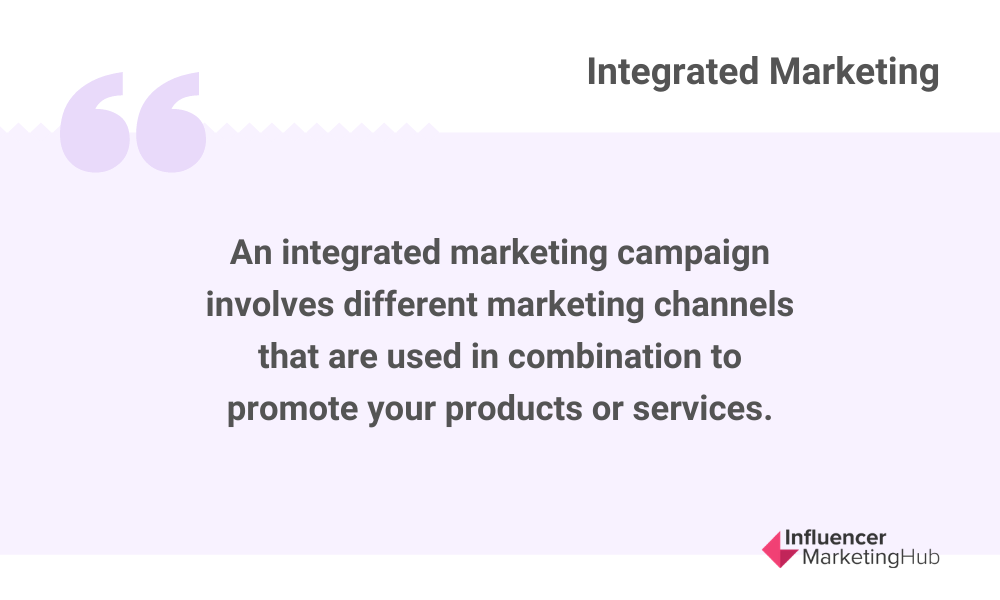 Integrated Marketing

An integrated marketing campaign involves different marketing channels that are used in combination to promote your products or services.

Influencer MarketingHub